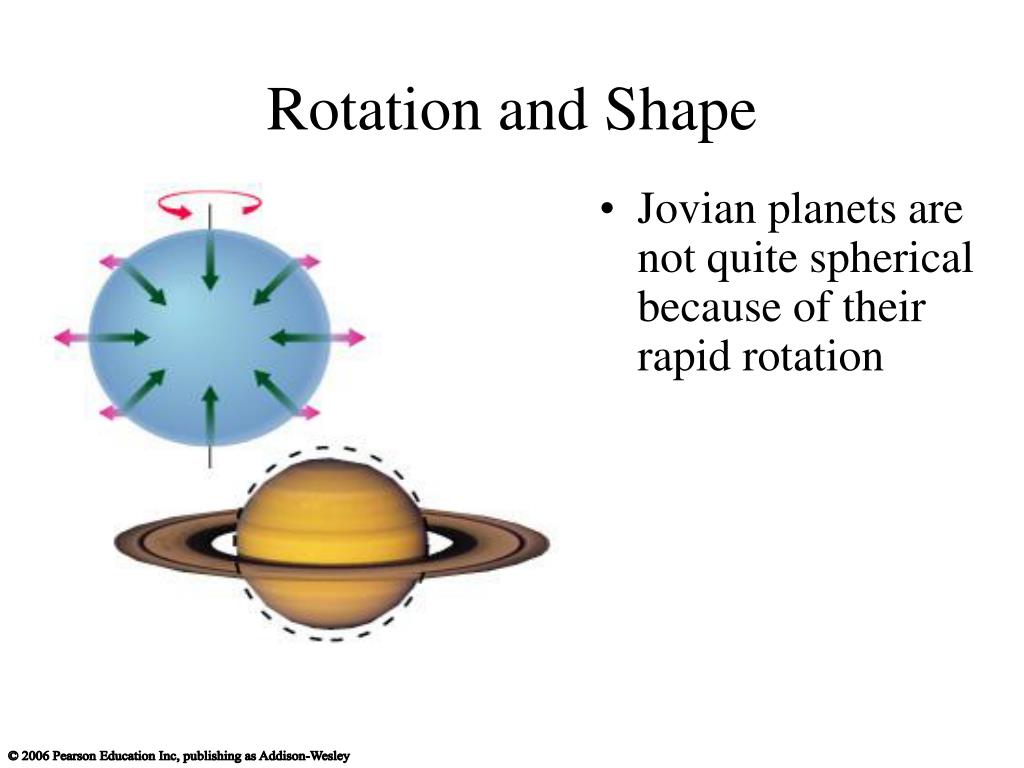 Rotation and Shape

• Jovian planets are not quite spherical because of their rapid rotation

© 2006 Pearson Education Inc, publishing as Addison-Wesley